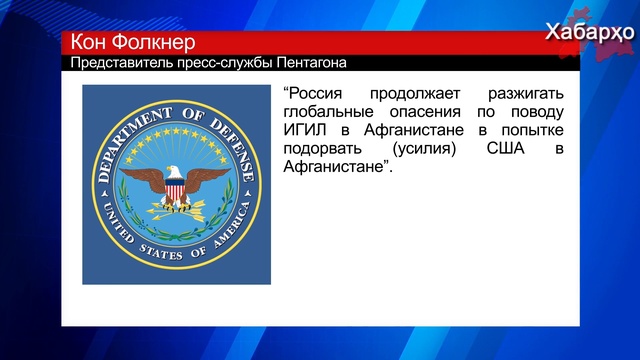 Хабарҳо

Кон Фолкнер

Представитель пресс-службы Пентагона

DEPARTMENT OF DEFENSE

UNITED STATES OF AMERICA

“Россия продолжает разжигать глобальные опасения по поводу ИГИЛ в Афганистане в попытке подорвать (усилия) США в Афганистане”.